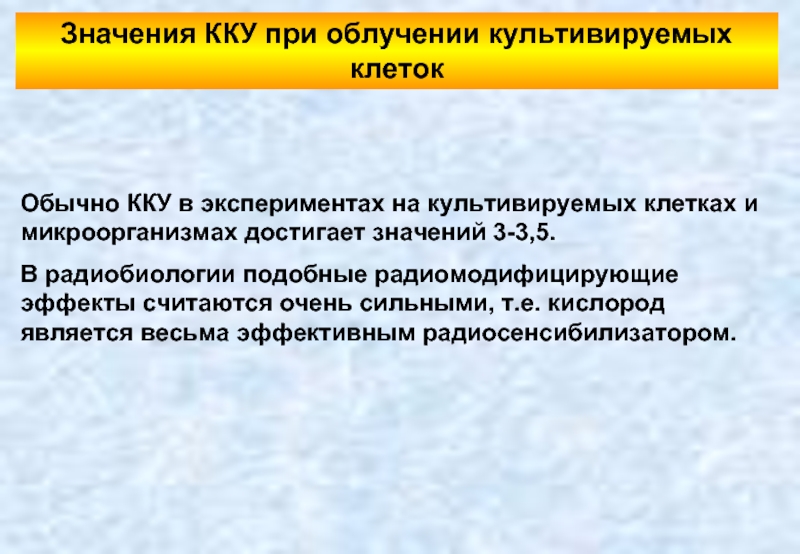 Значения ККУ при облучении культивируемых клеток

Обычно ККУ в экспериментах на культивируемых клетках и микроорганизмах достигает значений 3-3,5.

В радиобиологии подобные радиомодифицирующие эффекты считаются очень сильными, т.е. кислород является весьма эффективным радиосенсибилизатором.